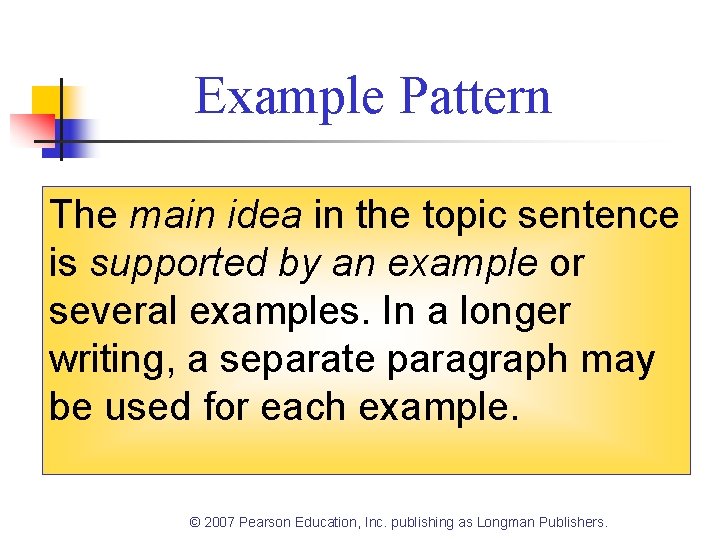 Example Pattern

The main idea in the topic sentence is supported by an example or several examples. In a longer writing, a separate paragraph may be used for each example.

© 2007 Pearson Education, Inc. publishing as Longman Publishers.